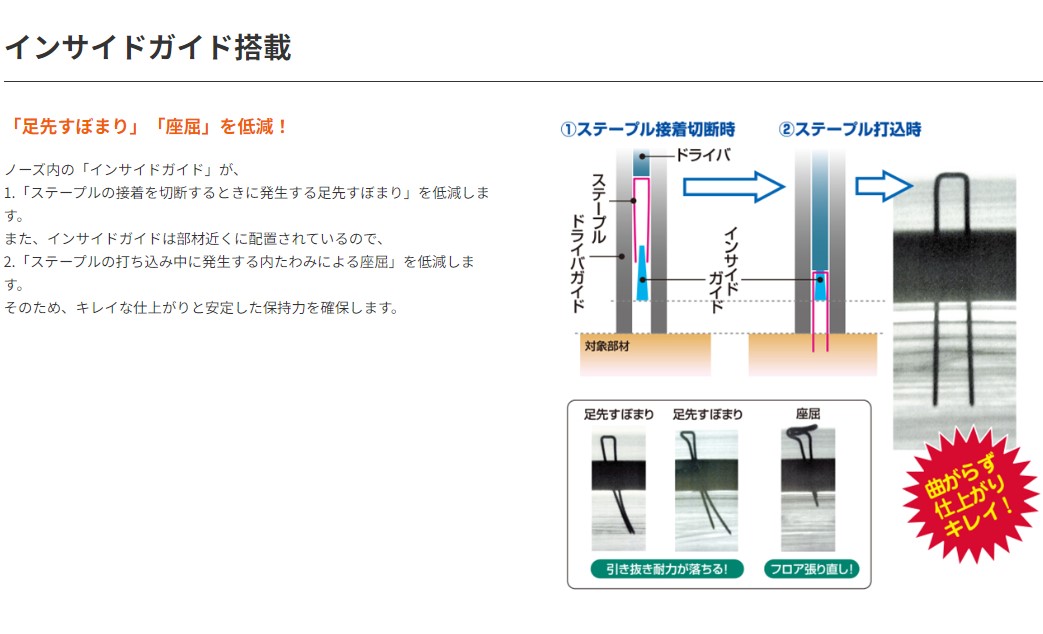 インサイドガイド搭載

「足先すぼまり」「座屈」を低減！

ノーズ内の「インサイドガイド」が、
1.「ステープルの接着を切断するときに発生する足先すぼまり」を低減します。
また、インサイドガイドは部材近くに配置されているので、
2.「ステープルの打ち込み中に発生する内たわみによる座屈」を低減します。
そのため、キレイな仕上がりと安定した保持力を確保します。

①ステープル接着切断時

②ステープル打込時

ドライバ

ステープル

ドライバガイド

インサイドガイド

対象部材

足先すぼまり

足先すぼまり

座屈

引き抜き耐力が落ちる！

フロア張り直し！

曲がらず仕上がりキレイ！